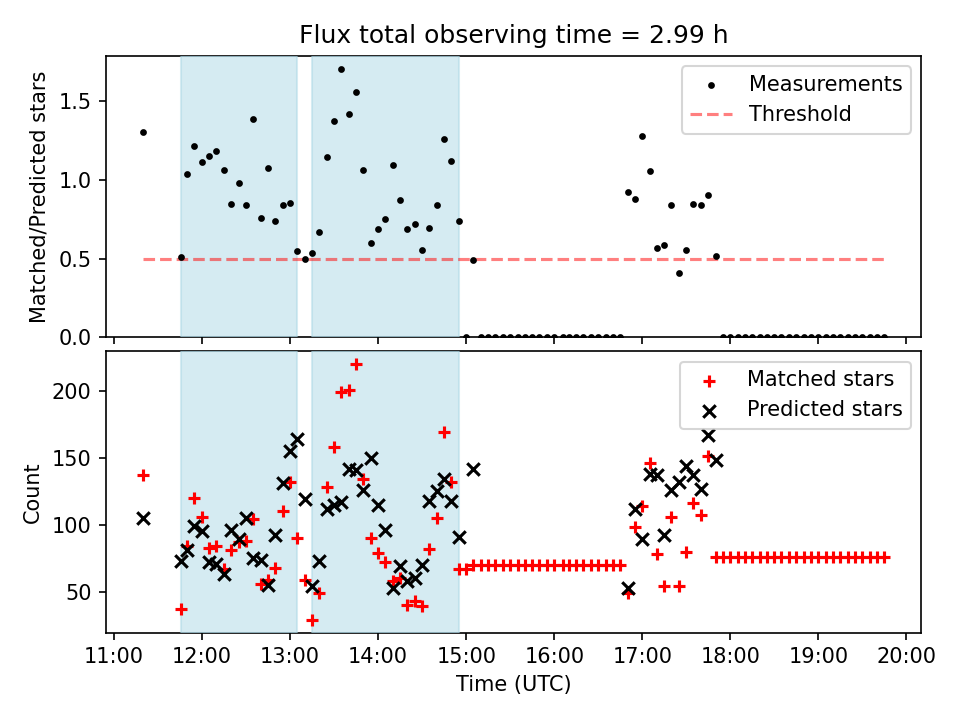 Flux total observing time = 2.99 h

Matched/Predicted stars

1.5
1.0
0.5
0.0

Measurements
Threshold

Count

200
150
100
50

Matched stars
Predicted stars

11:00 12:00 13:00 14:00 15:00 16:00 17:00 18:00 19:00 20:00

Time (UTC)